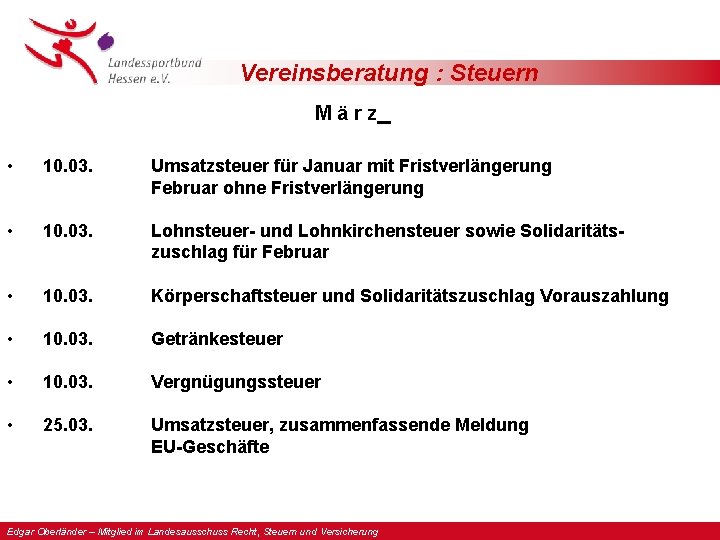 Landessportbund Hessen e.V.

Vereinsberatung : Steuern

M ä r z_

• 10.03. Umsatzsteuer für Januar mit Fristverlängerung Februar ohne Fristverlängerung

• 10.03. Lohnsteuer- und Lohnkirchensteuer sowie Solidaritätszuschlag für Februar

• 10.03. Körperschaftsteuer und Solidaritätszuschlag Vorauszahlung

• 10.03. Getränkesteuer

• 10.03. Vergnügungssteuer

• 25.03. Umsatzsteuer, zusammenfassende Meldung EU-Geschäfte

Edgar Oberländer – Mitglied im Landesausschuss Recht, Steuern und Versicherung